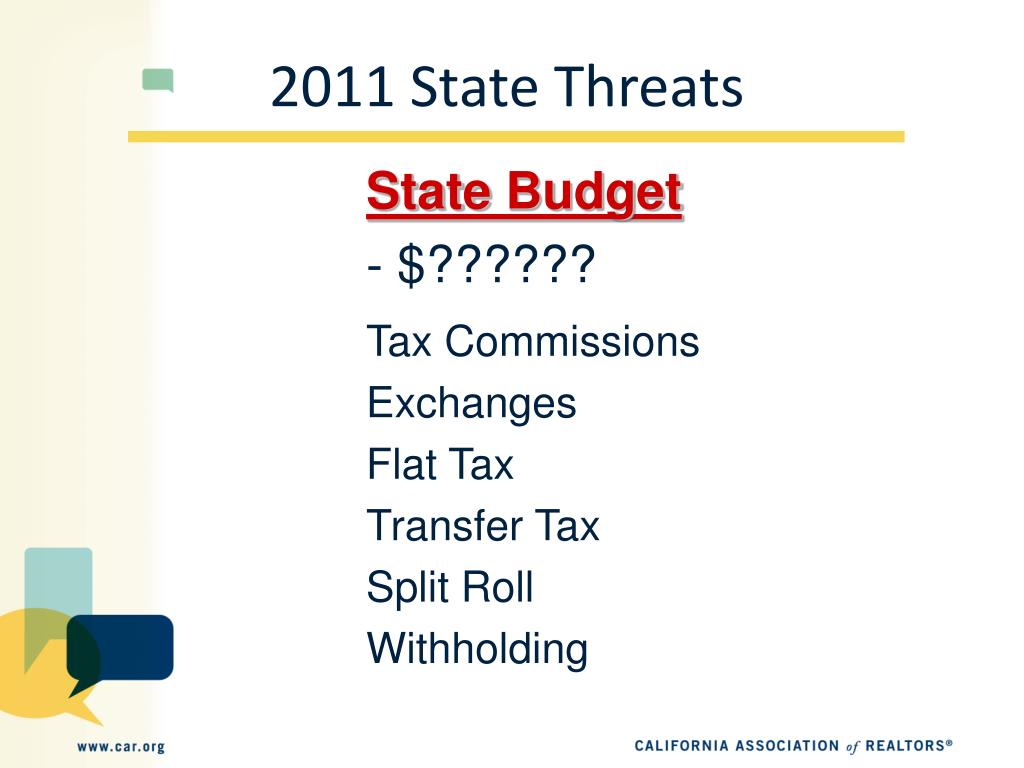 2011 State Threats

State Budget

- $??????

Tax Commissions

Exchanges

Flat Tax

Transfer Tax

Split Roll

Withholding

www.car.org

CALIFORNIA ASSOCIATION of REALTORS®